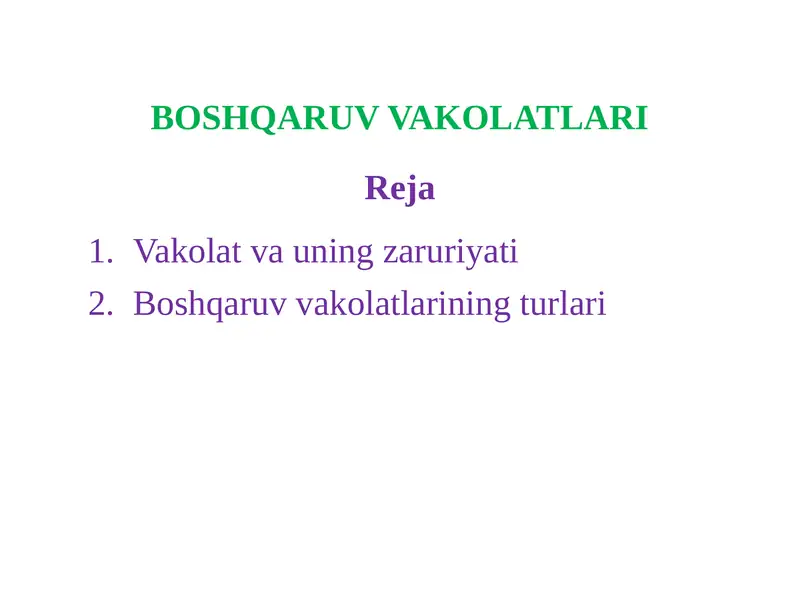 BOSHQARUV VAKOLATLARI

Reja

1. Vakolat va uning zaruriyati
2. Boshqaruv vakolatlarining turlari